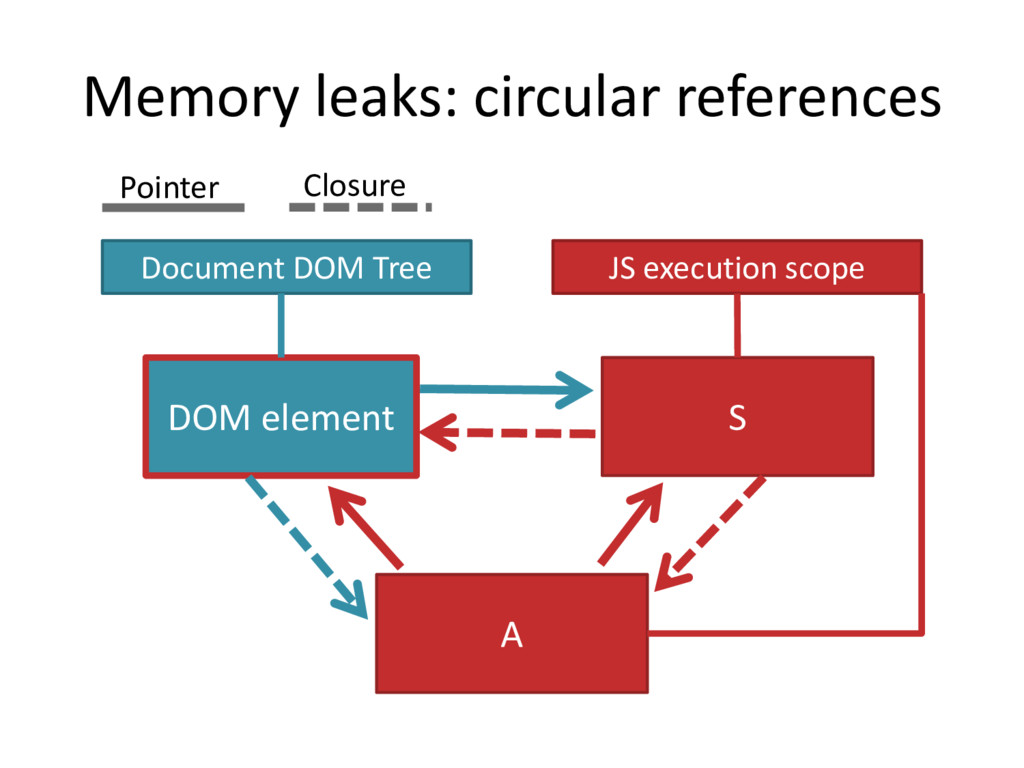 Memory leaks: circular references

Pointer
Closure

Document DOM Tree
JS execution scope

DOM element
S

A